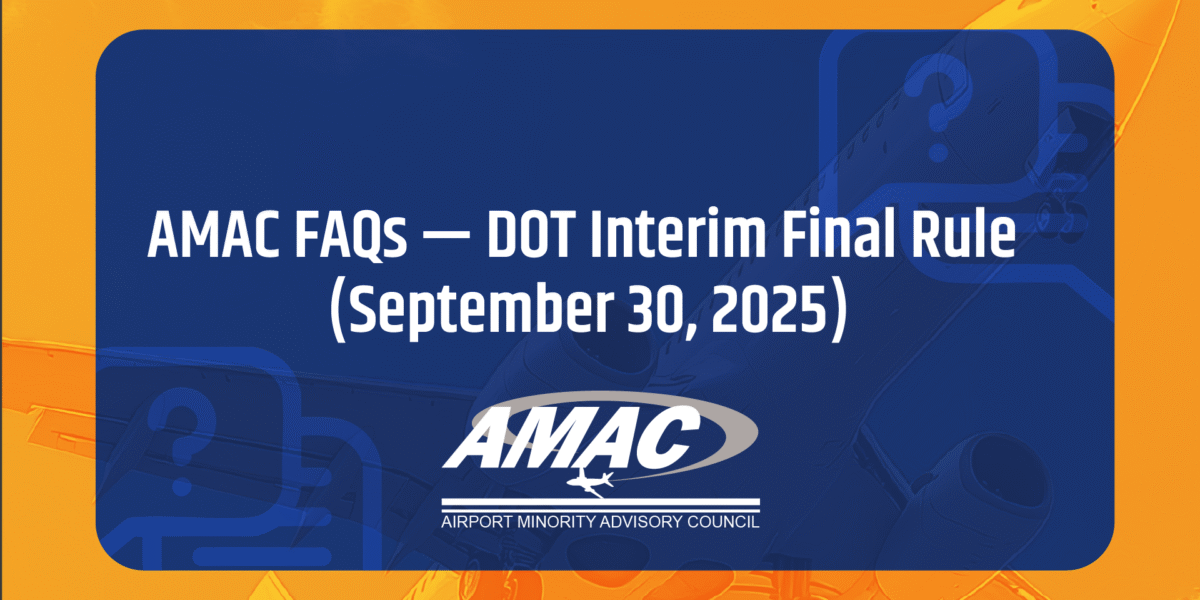 AMAC FAQs — DOT Interim Final Rule (September 30, 2025)

AMAC

AIRPORT MINORITY ADVISORY COUNCIL